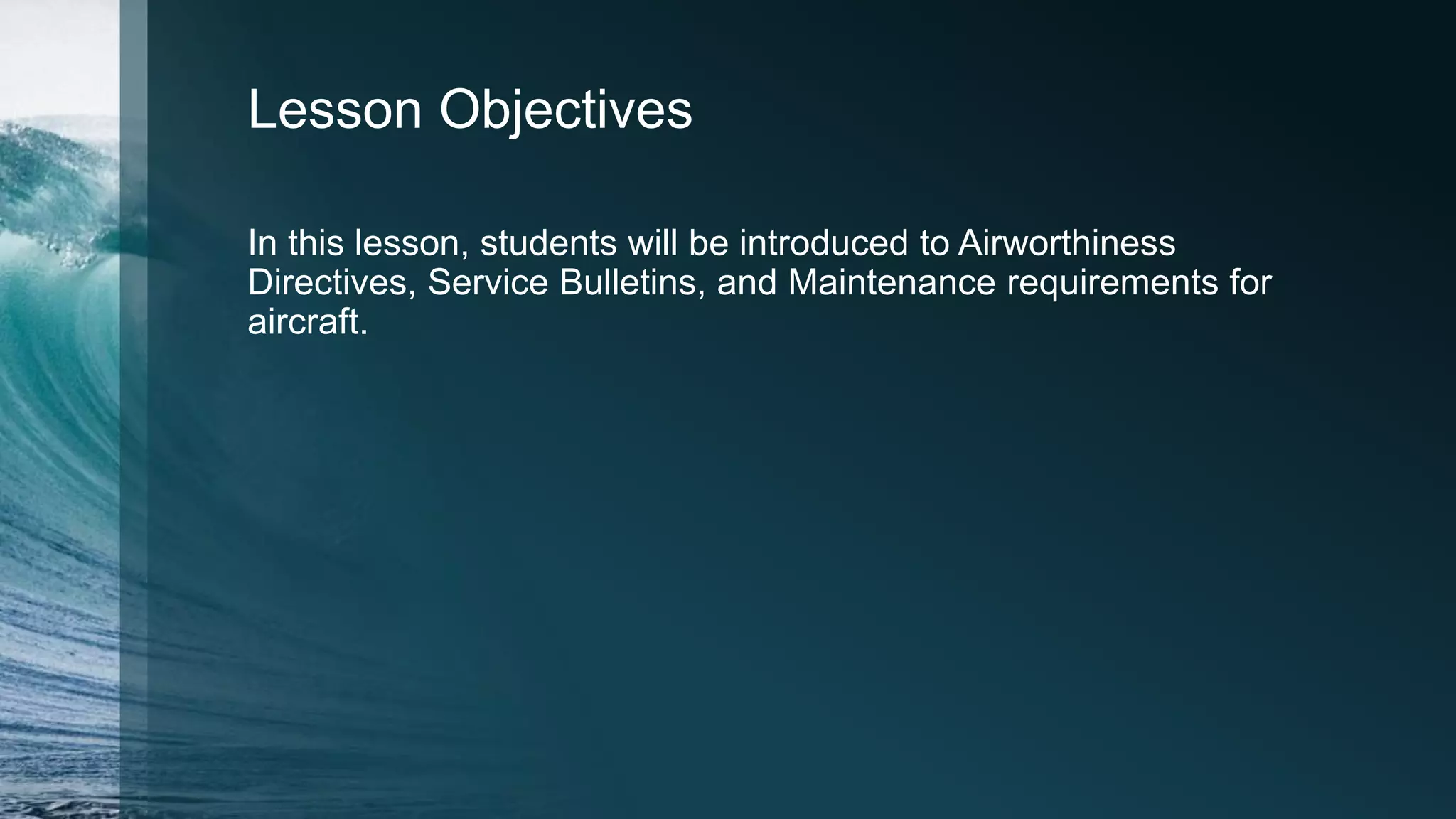 Lesson Objectives

In this lesson, students will be introduced to Airworthiness Directives, Service Bulletins, and Maintenance requirements for aircraft.